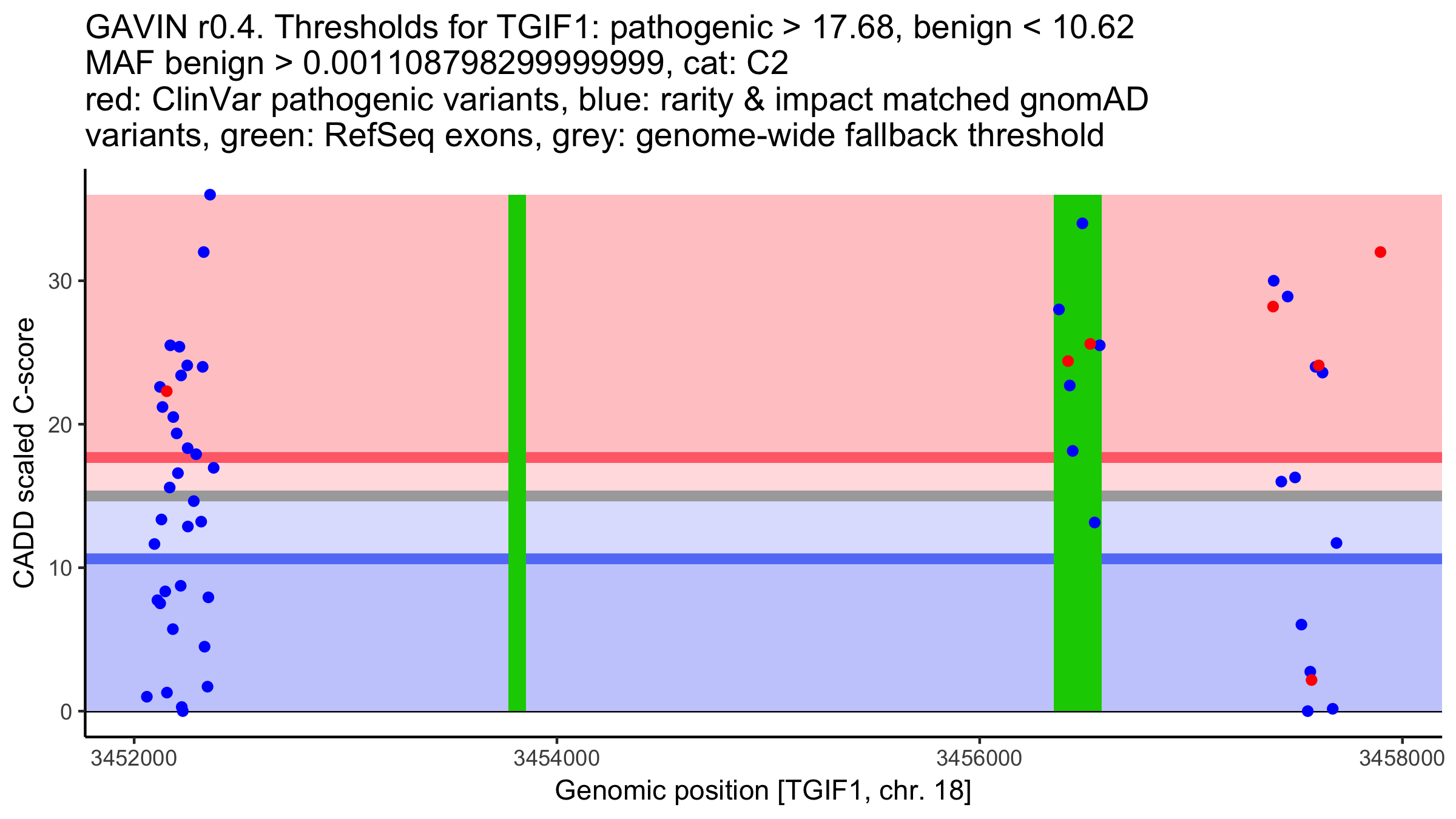 GAVIN r0.4. Thresholds for TGIF1: pathogenic > 17.68, benign < 10.62
MAF benign > 0.00110879829999999, cat: C2
red: ClinVar pathogenic variants, blue: rarity & impact matched gnomAD variants, green: RefSeq exons, grey: genome-wide fallback threshold

CADD scaled C-score

30
20
10
0

3452000
3454000
3456000
3458000

Genomic position [TGIF1, chr. 18]